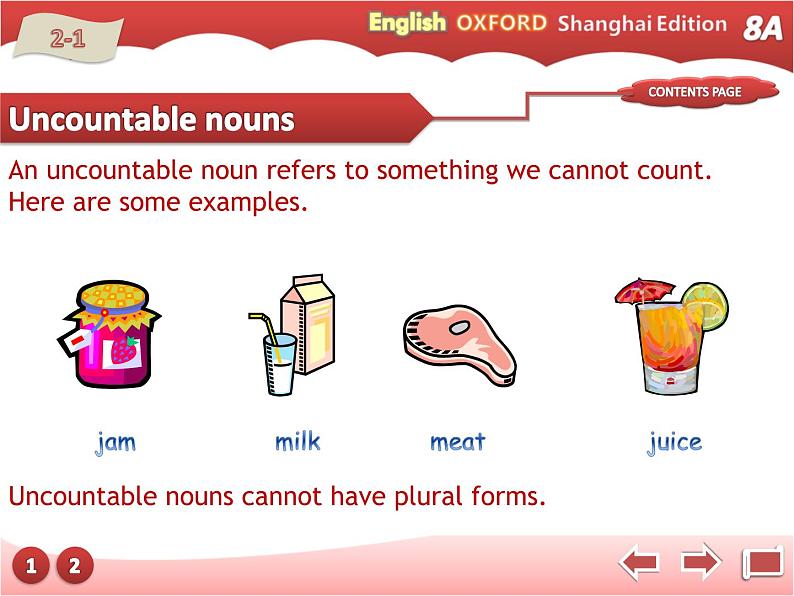 2-1

English OXFORD Shanghai Edition 8A

CONTENTS PAGE

Uncountable nouns

An uncountable noun refers to something we cannot count. Here are some examples.

jam

milk

meat

juice

Uncountable nouns cannot have plural forms.

1 2